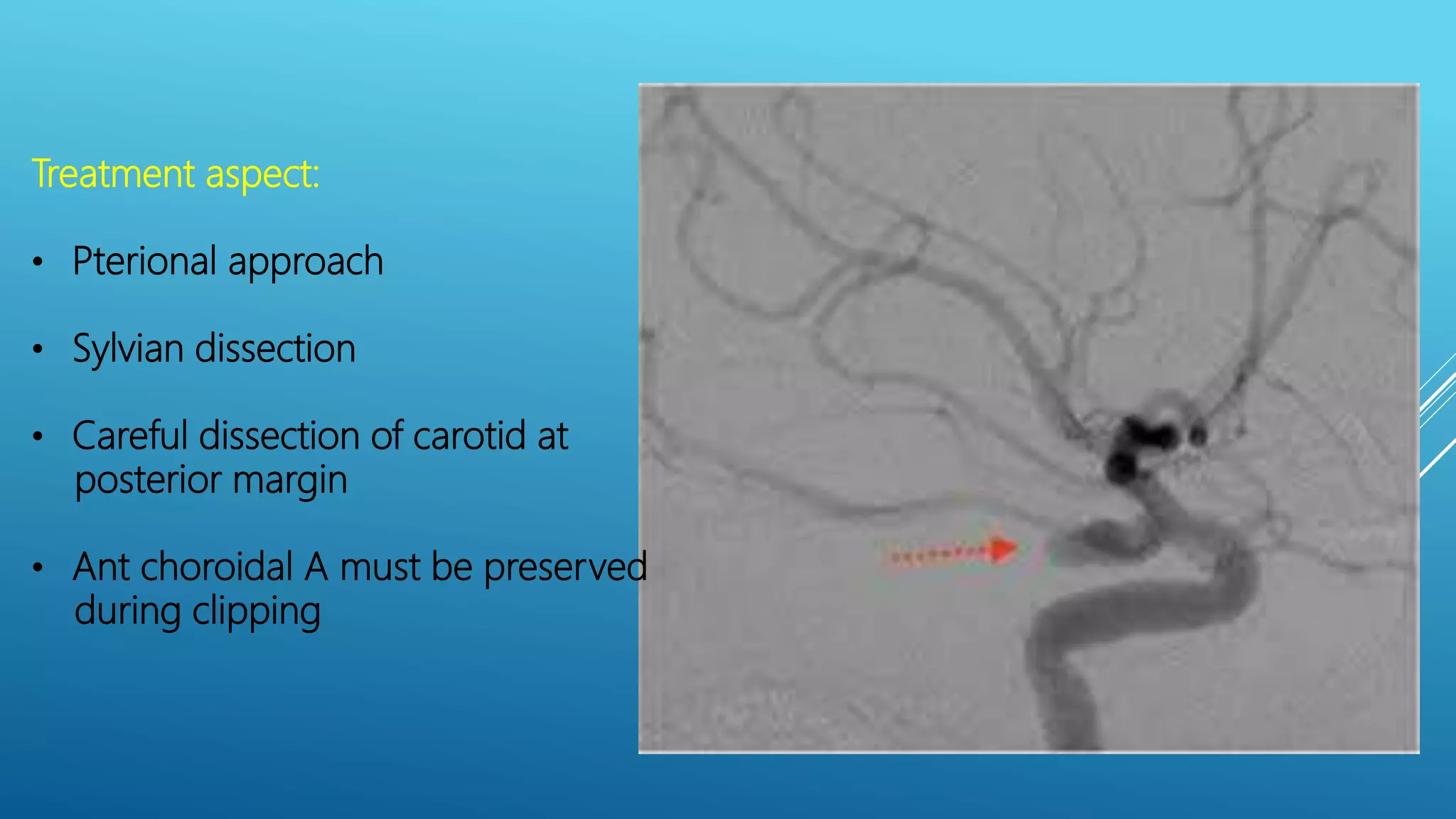 Treatment aspect:

• Pterional approach

• Sylvian dissection

• Careful dissection of carotid at posterior margin

• Ant choroidal A must be preserved during clipping